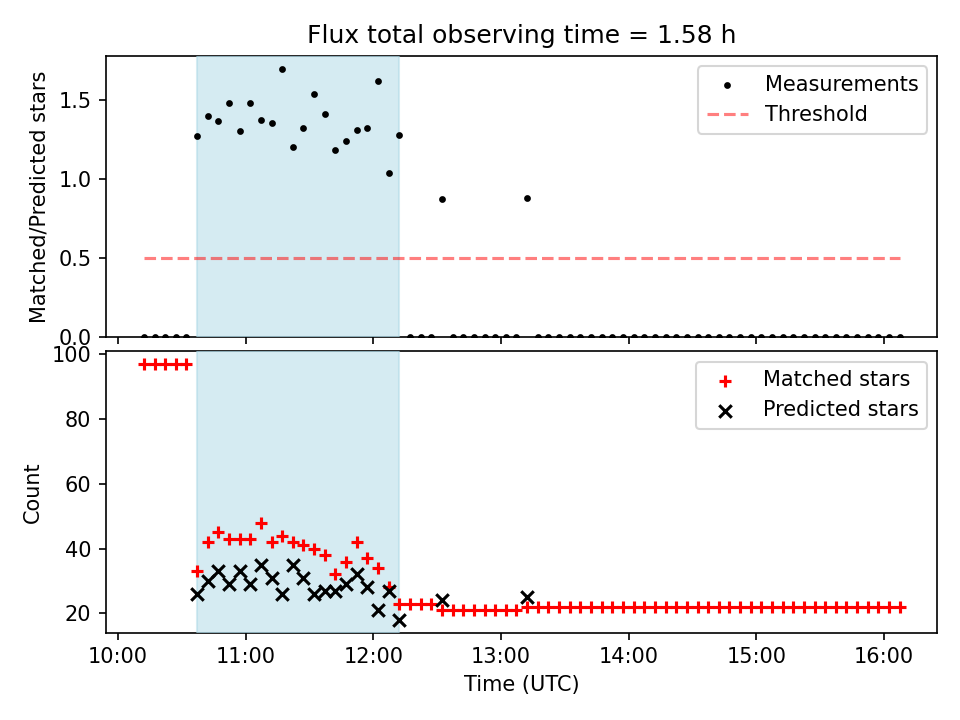 Flux total observing time = 1.58 h

Matched/Predicted stars

1.5
1.0
0.5
0.0

Measurements
Threshold

Count

100
80
60
40
20

Matched stars
Predicted stars

10:00 11:00 12:00 13:00 14:00 15:00 16:00

Time (UTC)